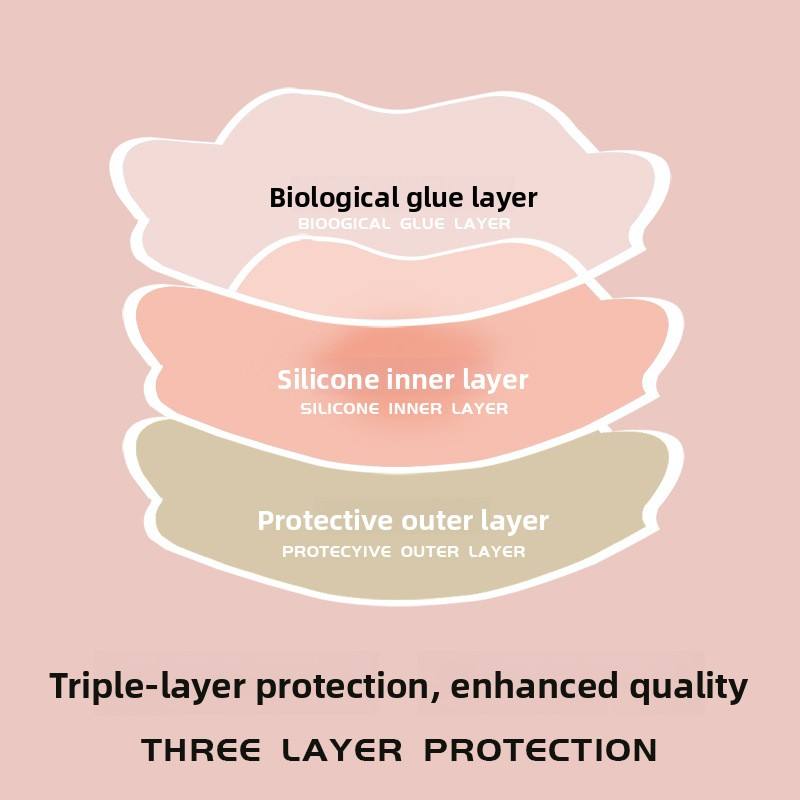 Biological glue layer
BIOOGICAL GLUE LAYER

Silicone inner layer
SILICONE INNER LAYER

Protective outer layer
PROTECYIVE OUTER LAYER

Triple-layer protection, enhanced quality

THREE LAYER PROTECTION